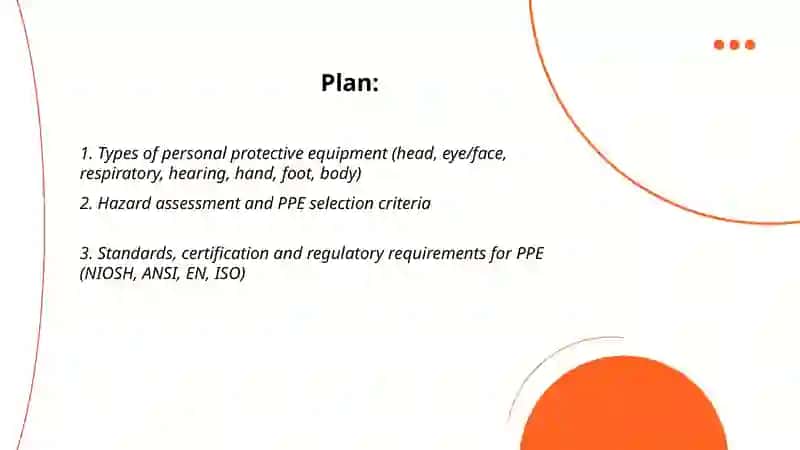 Plan:

1. Types of personal protective equipment (head, eye/face, respiratory, hearing, hand, foot, body)

2. Hazard assessment and PPE selection criteria

3. Standards, certification and regulatory requirements for PPE (NIOSH, ANSI, EN, ISO)